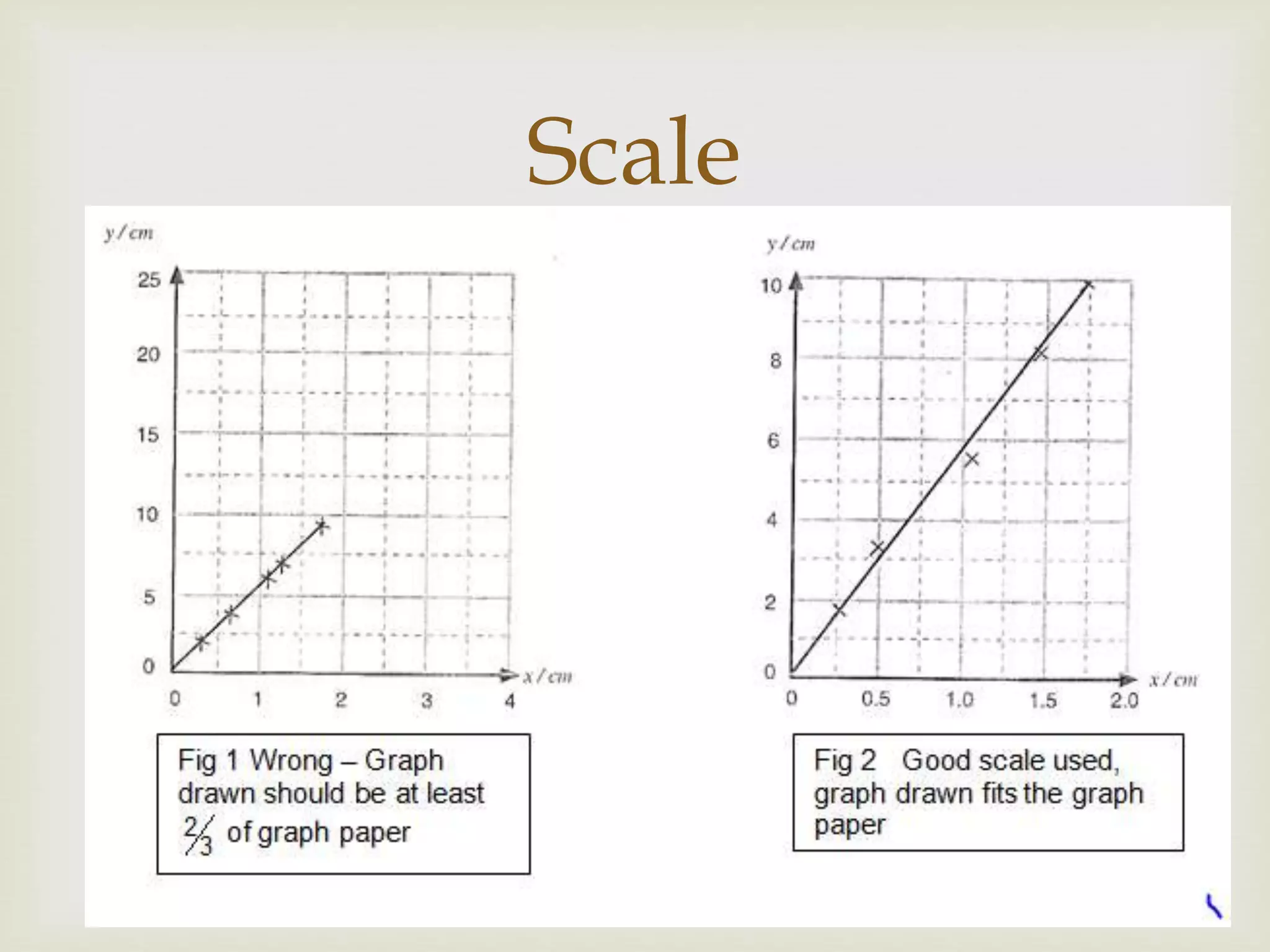 Scale

y / cm

25

20

15

10

5

0

0 1 2 3 4

x / cm

Fig 1 Wrong – Graph drawn should be at least $\frac{2}{3}$ of graph paper

y / cm

10

8

6

4

2

0

0 0.5 1.0 1.5 2.0

x / cm

Fig 2 Good scale used, graph drawn fits the graph paper